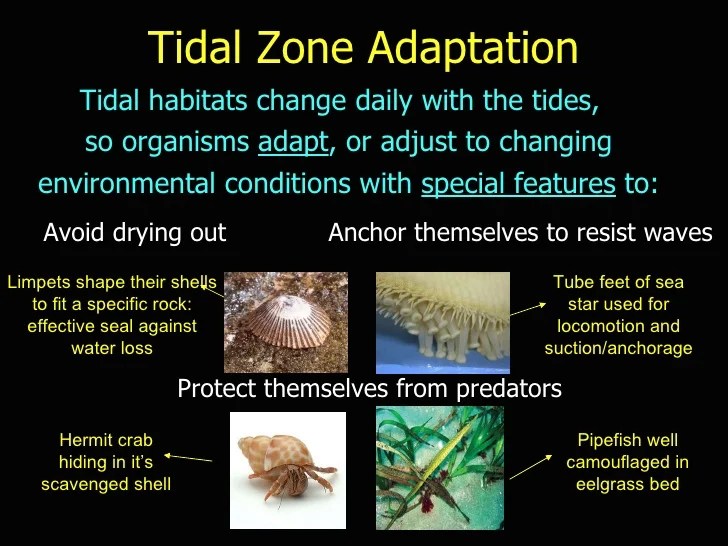 Tidal Zone Adaptation

Tidal habitats change daily with the tides, so organisms adapt, or adjust to changing environmental conditions with special features to:

Avoid drying out

Anchor themselves to resist waves

Limpets shape their shells to fit a specific rock: effective seal against water loss

Tube feet of sea star used for locomotion and suction/anchorage

Protect themselves from predators

Hermit crab hiding in it's scavenged shell

Pipefish well camouflaged in eelgrass bed